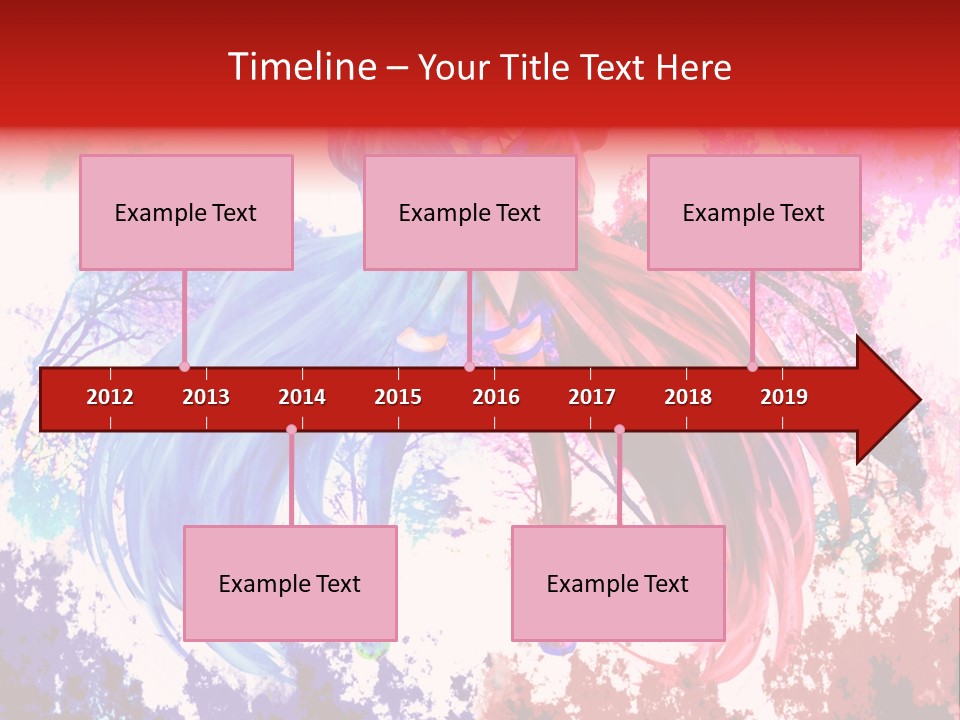 Timeline – Your Title Text Here

Example Text

Example Text

Example Text

2012 2013 2014 2015 2016 2017 2018 2019

Example Text

Example Text